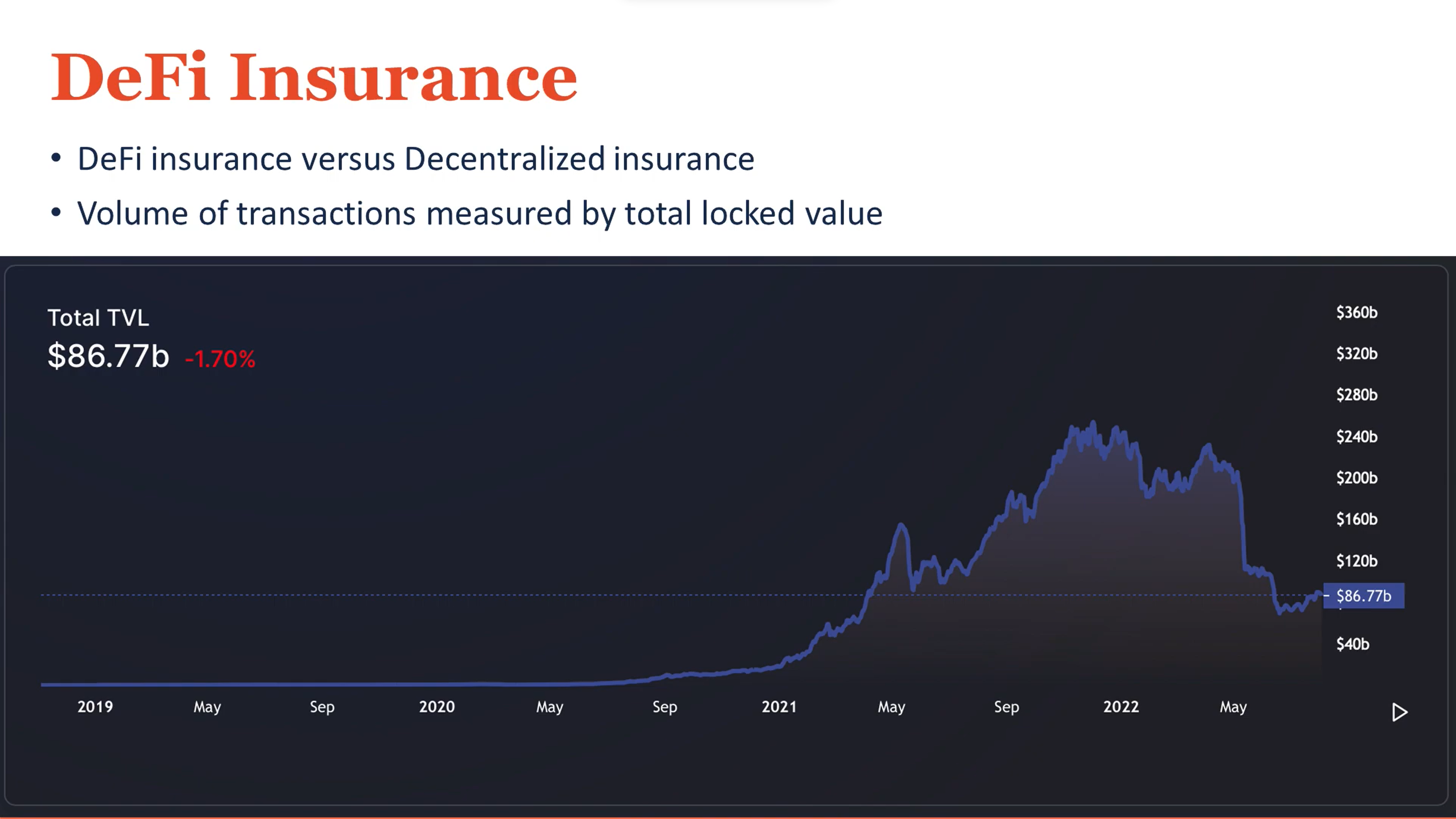 DeFi Insurance

• DeFi insurance versus Decentralized insurance
• Volume of transactions measured by total locked value

Total TVL
$86.77b -1.70%

$360b
$320b
$280b
$240b
$200b
$160b
$120b
$86.77b
$40b

2019 May Sep 2020 May Sep 2021 May Sep 2022 May